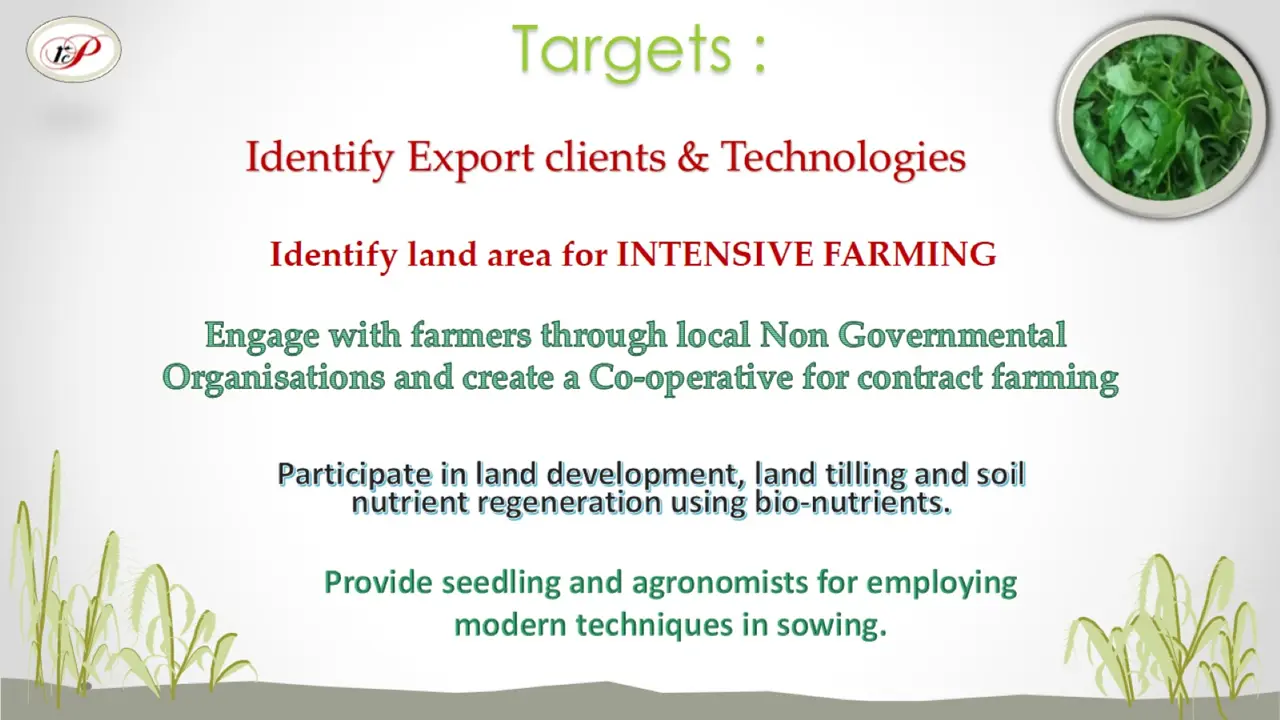 rcP

Targets :

Identify Export clients & Technologies

Identify land area for INTENSIVE FARMING

Engage with farmers through local Non Governmental Organisations and create a Co-operative for contract farming

Participate in land development, land tilling and soil nutrient regeneration using bio-nutrients.

Provide seedling and agronomists for employing modern techniques in sowing.